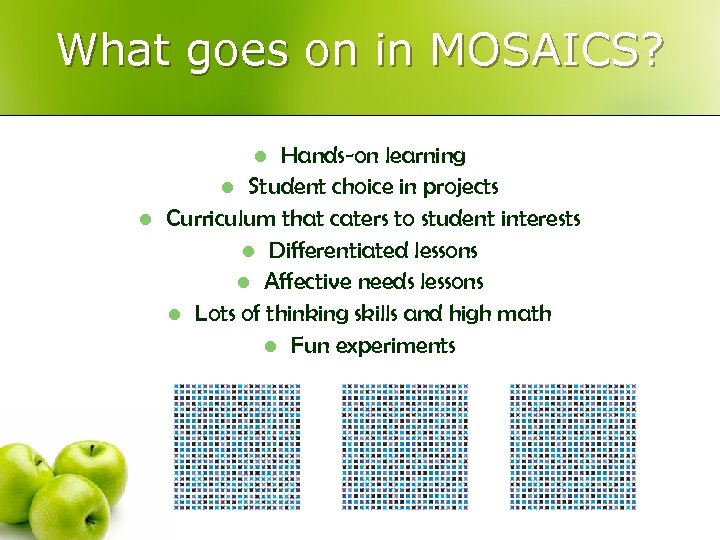 What goes on in MOSAICS?

- Hands-on learning
- Student choice in projects
- Curriculum that caters to student interests
- Differentiated lessons
- Affective needs lessons
- Lots of thinking skills and high math
- Fun experiments